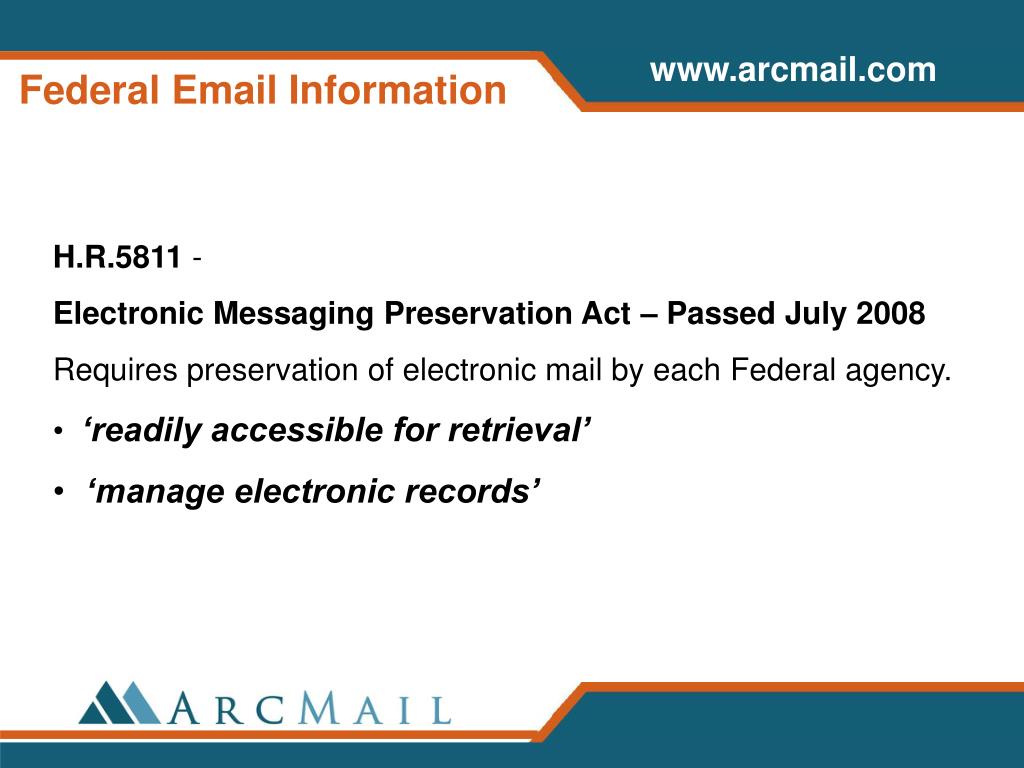 Federal Email Information

www.arcmail.com

H.R.5811 -

Electronic Messaging Preservation Act – Passed July 2008

Requires preservation of electronic mail by each Federal agency.

• ‘readily accessible for retrieval’

• ‘manage electronic records’

ARCMAIL